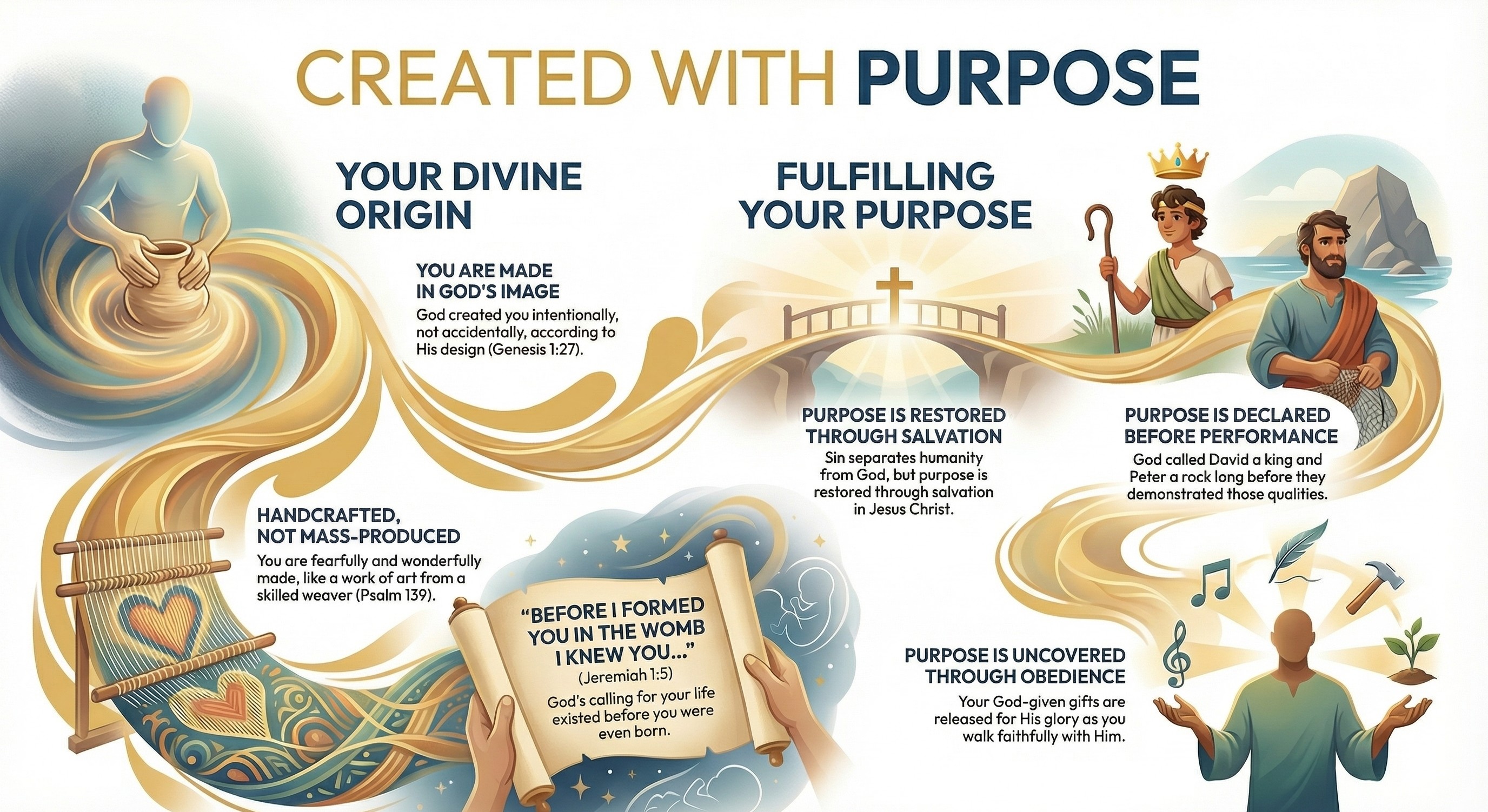 CREATED WITH PURPOSE

YOUR DIVINE ORIGIN

YOU ARE MADE IN GOD'S IMAGE
God created you intentionally, not accidentally, according to His design (Genesis 1:27).

HANDCRAFTED, NOT MASS-PRODUCED
You are fearfully and wonderfully made, like a work of art from a skilled weaver (Psalm 139).

"BEFORE I FORMED YOU IN THE WOMB I KNEW YOU..."
(Jeremiah 1:5)
God's calling for your life existed before you were even born.

FULFILLING YOUR PURPOSE

PURPOSE IS RESTORED THROUGH SALVATION
Sin separates humanity from God, but purpose is restored through salvation in Jesus Christ.

PURPOSE IS DECLARED BEFORE PERFORMANCE
God called David a king and Peter a rock long before they demonstrated those qualities.

PURPOSE IS UNCOVERED THROUGH OBEDIENCE
Your God-given gifts are released for His glory as you walk faithfully with Him.